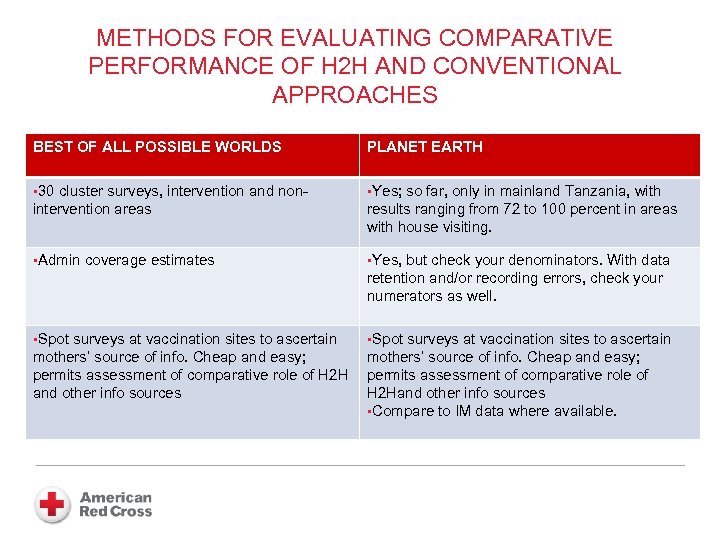 METHODS FOR EVALUATING COMPARATIVE PERFORMANCE OF H2H AND CONVENTIONAL APPROACHES

| BEST OF ALL POSSIBLE WORLDS | PLANET EARTH |
|---|---|
| ▪30 cluster surveys, intervention and non-intervention areas | ▪Yes; so far, only in mainland Tanzania, with results ranging from 72 to 100 percent in areas with house visiting. |
| ▪Admin coverage estimates | ▪Yes, but check your denominators. With data retention and/or recording errors, check your numerators as well. |
| ▪Spot surveys at vaccination sites to ascertain mothers' source of info. Cheap and easy; permits assessment of comparative role of H2H and other info sources | ▪Spot surveys at vaccination sites to ascertain mothers' source of info. Cheap and easy; permits assessment of comparative role of H2Hand other info sources ▪Compare to IM data where available. |

American Red Cross